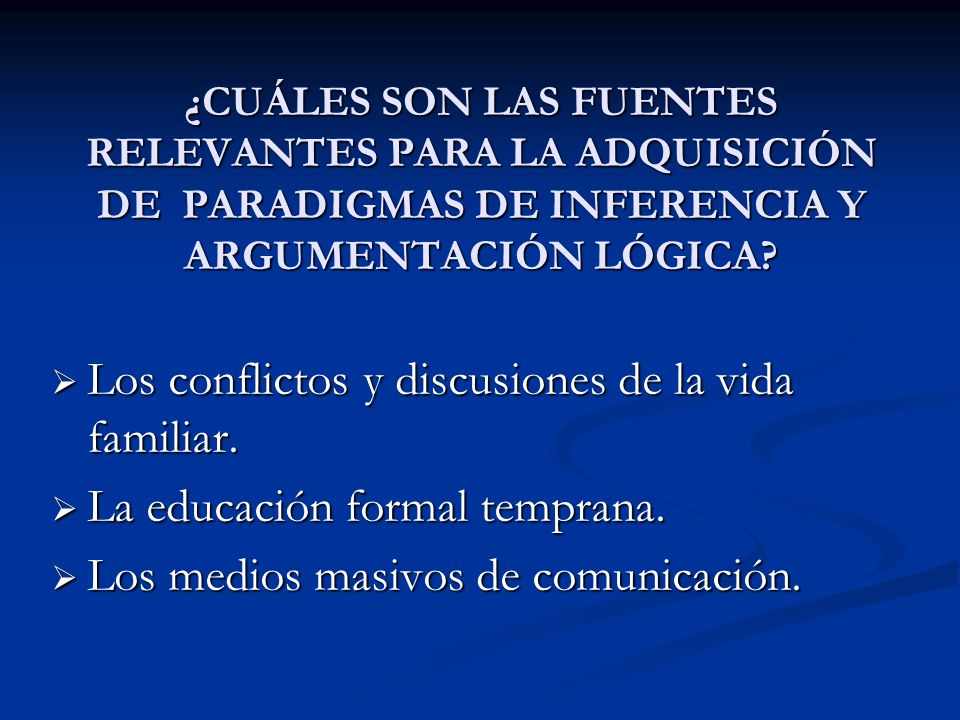 ¿CUÁLES SON LAS FUENTES RELEVANTES PARA LA ADQUISICIÓN DE PARADIGMAS DE INFERENCIA Y ARGUMENTACIÓN LÓGICA?

➢ Los conflictos y discusiones de la vida familiar.

➢ La educación formal temprana.

➢ Los medios masivos de comunicación.